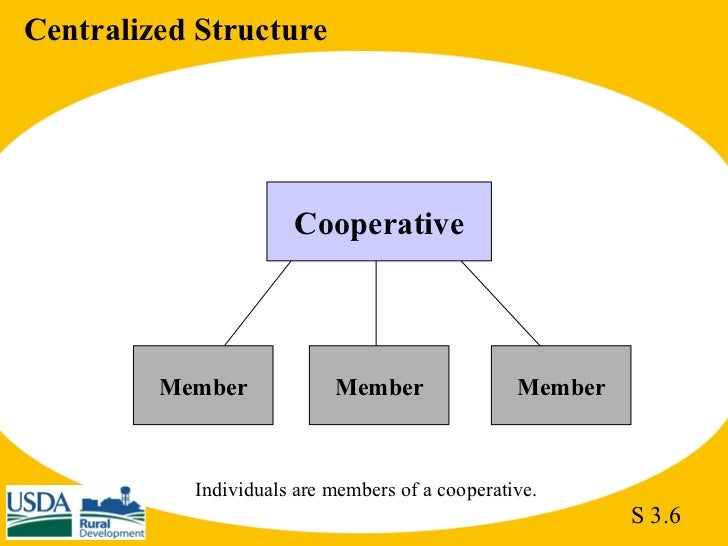 Centralized Structure

Cooperative

Member

Member

Member

Individuals are members of a cooperative.

USDA

Rural Development

S 3.6